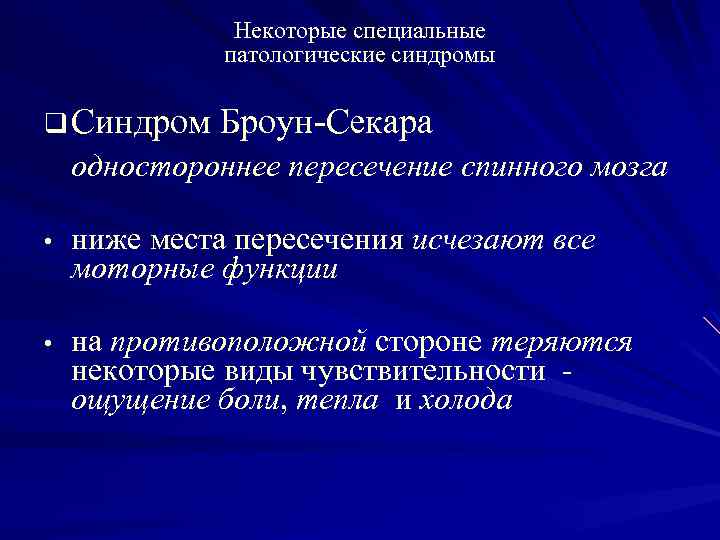 Некоторые специальные патологические синдромы

❑ Синдром Броун-Секара

одностороннее пересечение спинного мозга

• ниже места пересечения исчезают все моторные функции

• на противоположной стороне теряются некоторые виды чувствительности - ощущение боли, тепла и холода